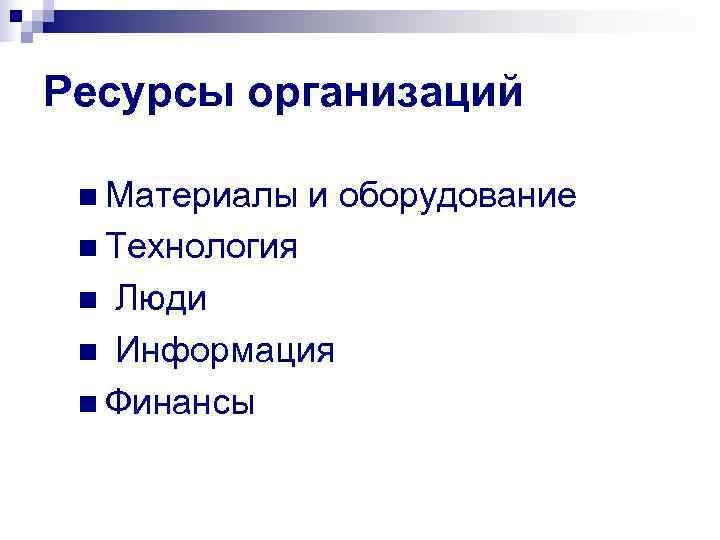 Ресурсы организаций

■ Материалы и оборудование
■ Технология
■ Люди
■ Информация
■ Финансы